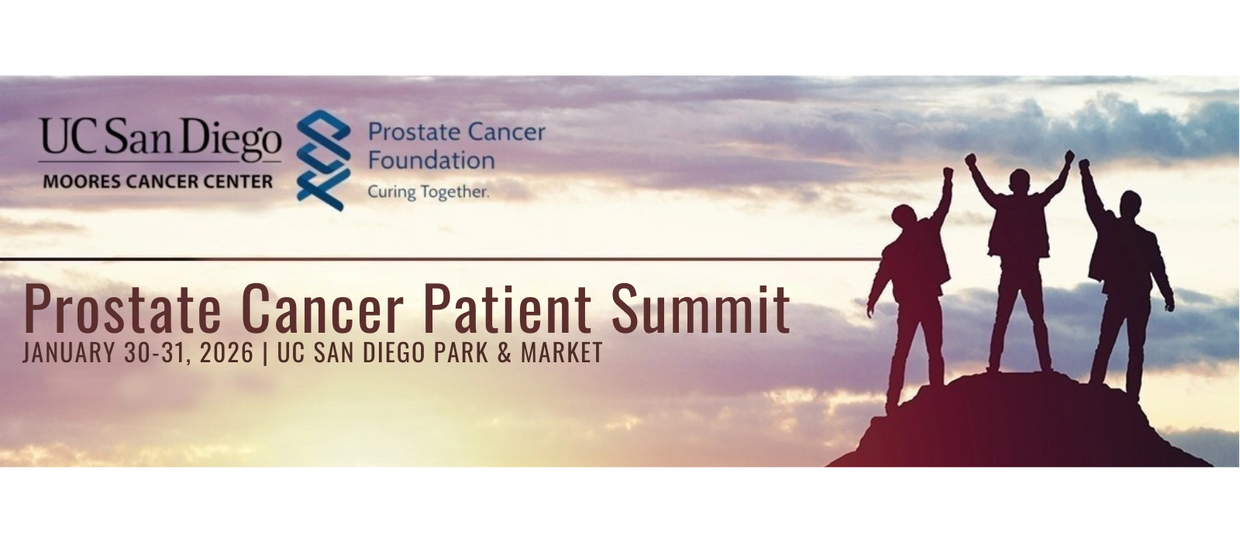 UC San Diego
MOORES CANCER CENTER

Prostate Cancer Foundation
Curing Together.

Prostate Cancer Patient Summit
JANUARY 30-31, 2026 | UC SAN DIEGO PARK & MARKET